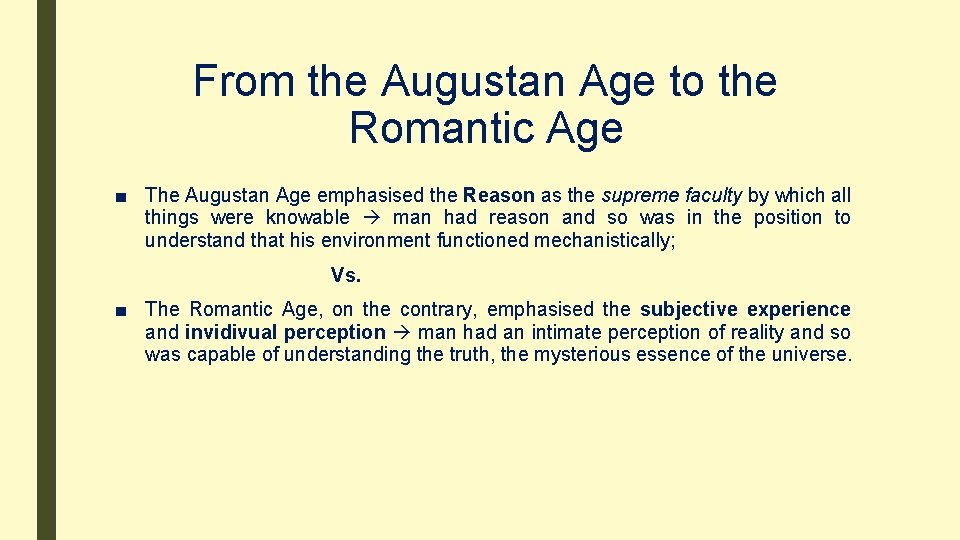 From the Augustan Age to the Romantic Age

■ The Augustan Age emphasised the Reason as the supreme faculty by which all things were knowable → man had reason and so was in the position to understand that his environment functioned mechanistically;

Vs.

■ The Romantic Age, on the contrary, emphasised the subjective experience and invidivual perception → man had an intimate perception of reality and so was capable of understanding the truth, the mysterious essence of the universe.